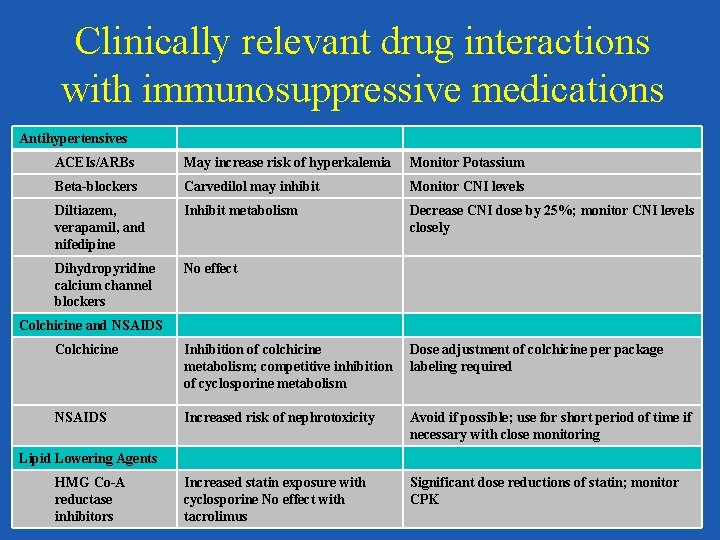 Clinically relevant drug interactions with immunosuppressive medications

| Antihypertensives | | |
|---|---|---|
| ACEIs/ARBs | May increase risk of hyperkalemia | Monitor Potassium |
| Beta-blockers | Carvedilol may inhibit | Monitor CNI levels |
| Diltiazem, verapamil, and nifedipine | Inhibit metabolism | Decrease CNI dose by 25%; monitor CNI levels closely |
| Dihydropyridine calcium channel blockers | No effect | |
| Colchicine and NSAIDS | | |
| Colchicine | Inhibition of colchicine metabolism; competitive inhibition of cyclosporine metabolism | Dose adjustment of colchicine per package labeling required |
| NSAIDS | Increased risk of nephrotoxicity | Avoid if possible; use for short period of time if necessary with close monitoring |
| Lipid Lowering Agents | | |
| HMG Co-A reductase inhibitors | Increased statin exposure with cyclosporine No effect with tacrolimus | Significant dose reductions of statin; monitor CPK |